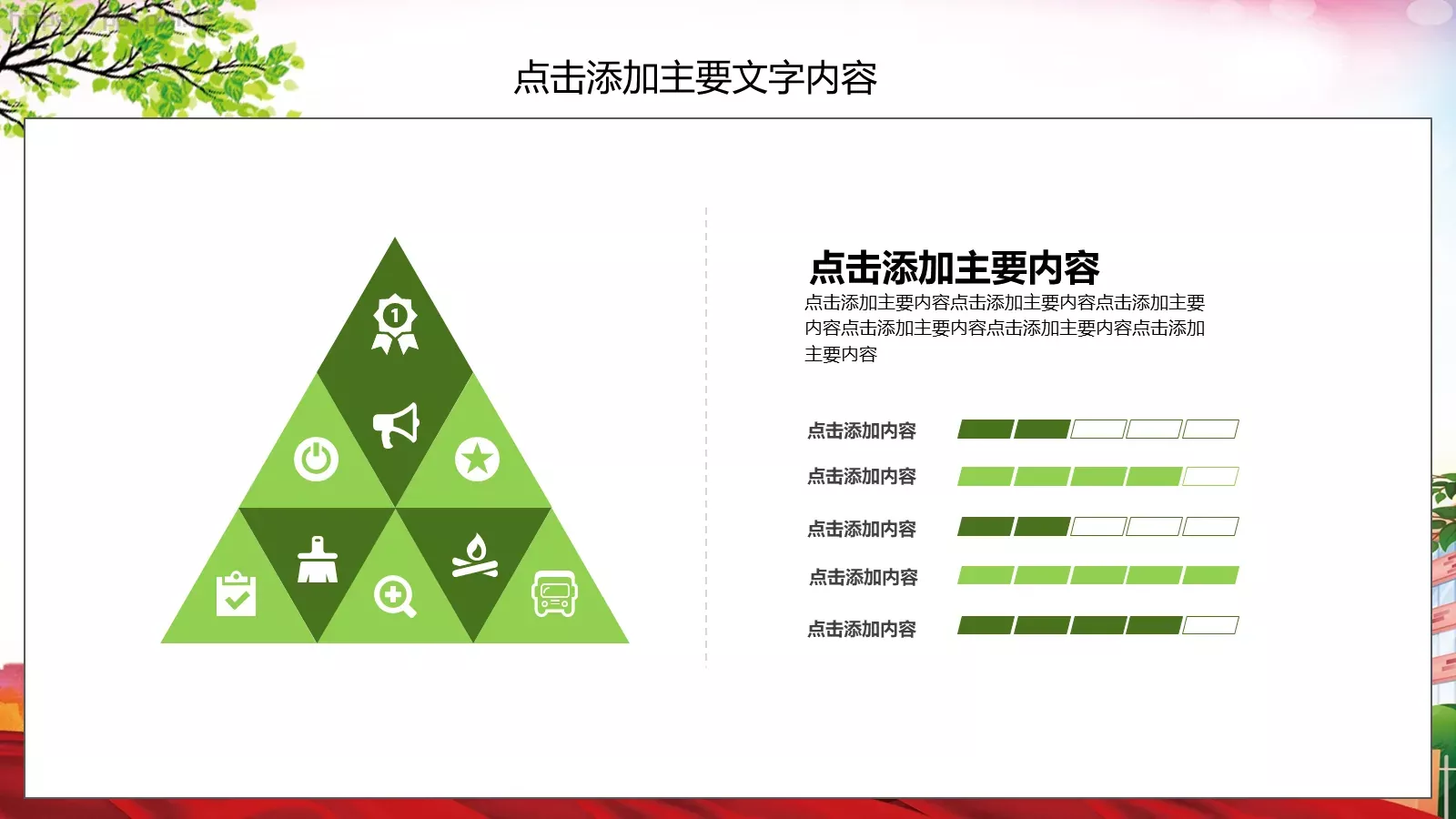 点击添加主要文字内容

1

点击添加主要内容

点击添加主要内容点击添加主要内容点击添加主要内容点击添加主要内容点击添加主要内容点击添加主要内容

点击添加内容

点击添加内容

点击添加内容

点击添加内容

点击添加内容